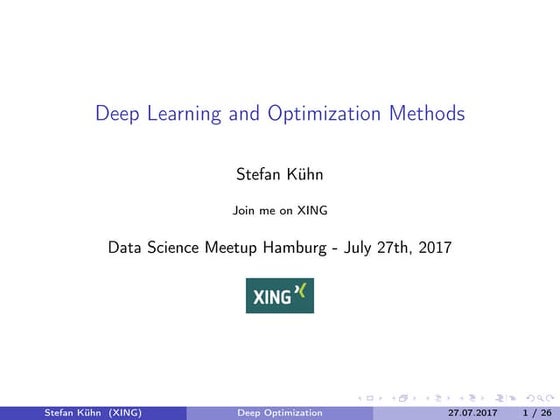 Deep Learning and Optimization Methods

Stefan Kühn

Join me on XING

Data Science Meetup Hamburg - July 27th, 2017

XING

Stefan Kühn (XING) Deep Optimization 27.07.2017 1 / 26